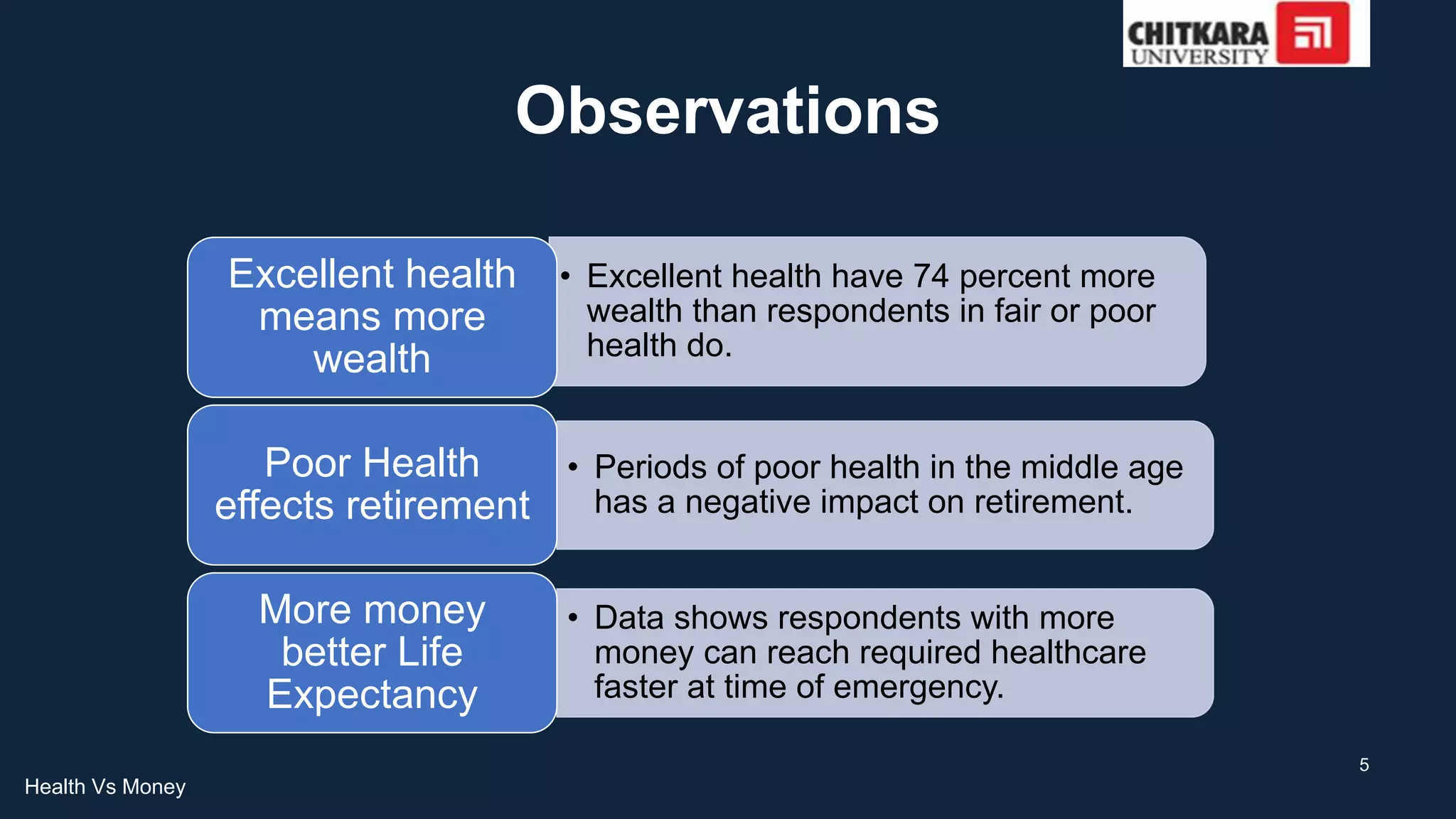 CHITKARA UNIVERSITY

Observations

Excellent health means more wealth

• Excellent health have 74 percent more wealth than respondents in fair or poor health do.

Poor Health effects retirement

• Periods of poor health in the middle age has a negative impact on retirement.

More money better Life Expectancy

• Data shows respondents with more money can reach required healthcare faster at time of emergency.

5

Health Vs Money